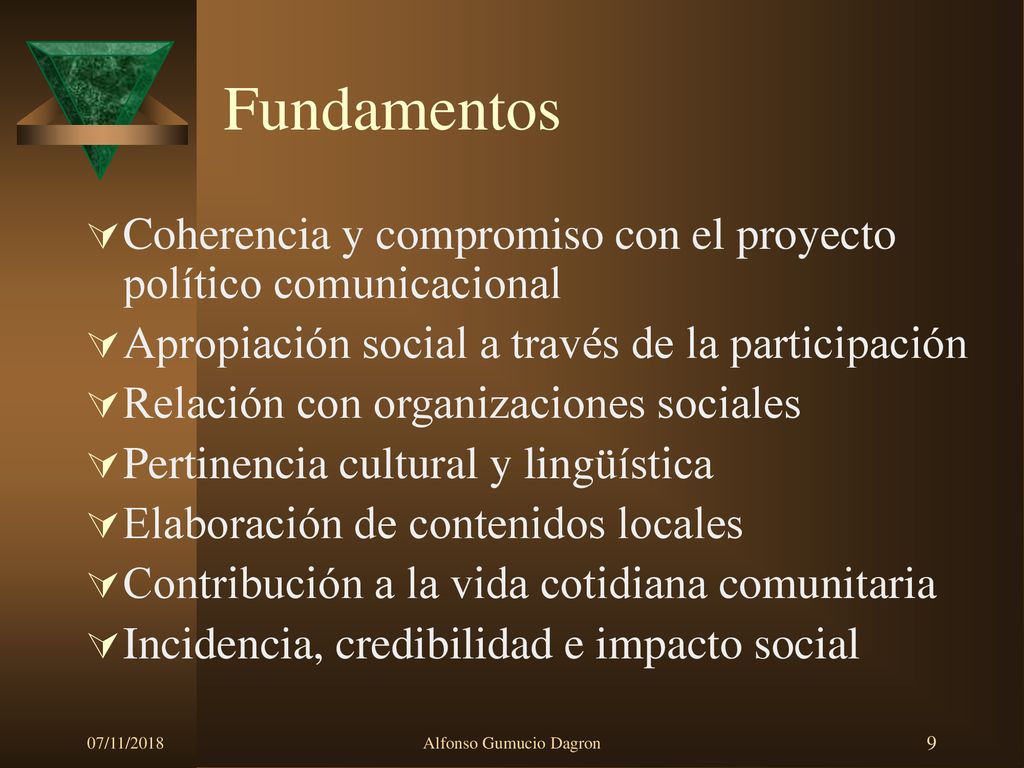 Fundamentos

Coherencia y compromiso con el proyecto político comunicacional

Apropiación social a través de la participación

Relación con organizaciones sociales

Pertinencia cultural y lingüística

Elaboración de contenidos locales

Contribución a la vida cotidiana comunitaria

Incidencia, credibilidad e impacto social

07/11/2018 Alfonso Gumucio Dagron 9